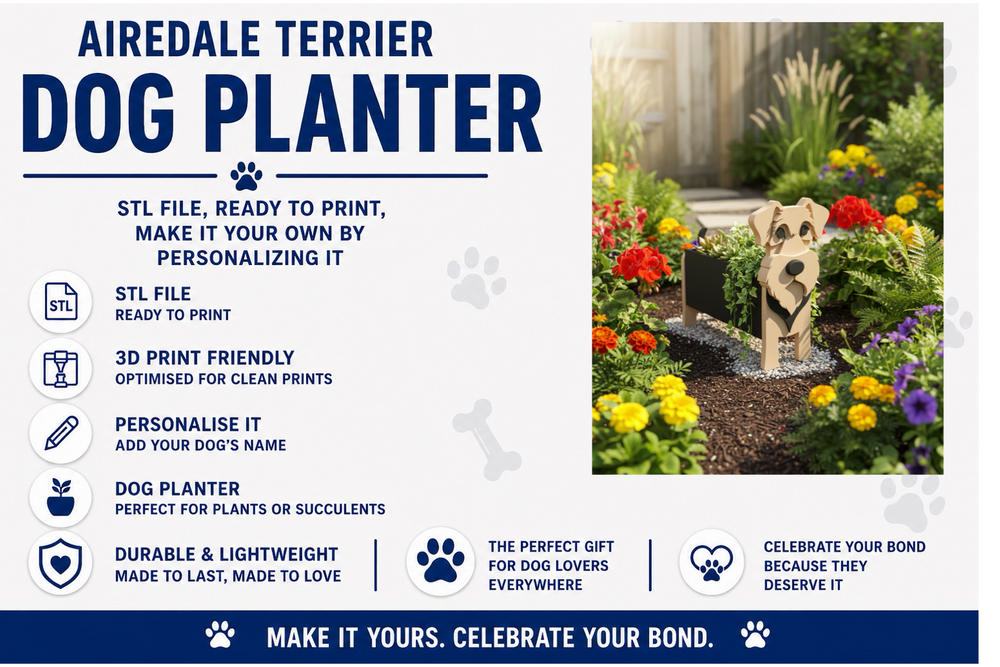 AIREDALE TERRIER
DOG PLANTER

STL FILE, READY TO PRINT, MAKE IT YOUR OWN BY PERSONALIZING IT

STL

STL FILE
READY TO PRINT

3D PRINT FRIENDLY
OPTIMISED FOR CLEAN PRINTS

PERSONALISE IT
ADD YOUR DOG'S NAME

DOG PLANTER
PERFECT FOR PLANTS OR SUCCULENTS

DURABLE & LIGHTWEIGHT
MADE TO LAST, MADE TO LOVE

THE PERFECT GIFT FOR DOG LOVERS EVERYWHERE

CELEBRATE YOUR BOND BECAUSE THEY DESERVE IT

MAKE IT YOURS. CELEBRATE YOUR BOND.